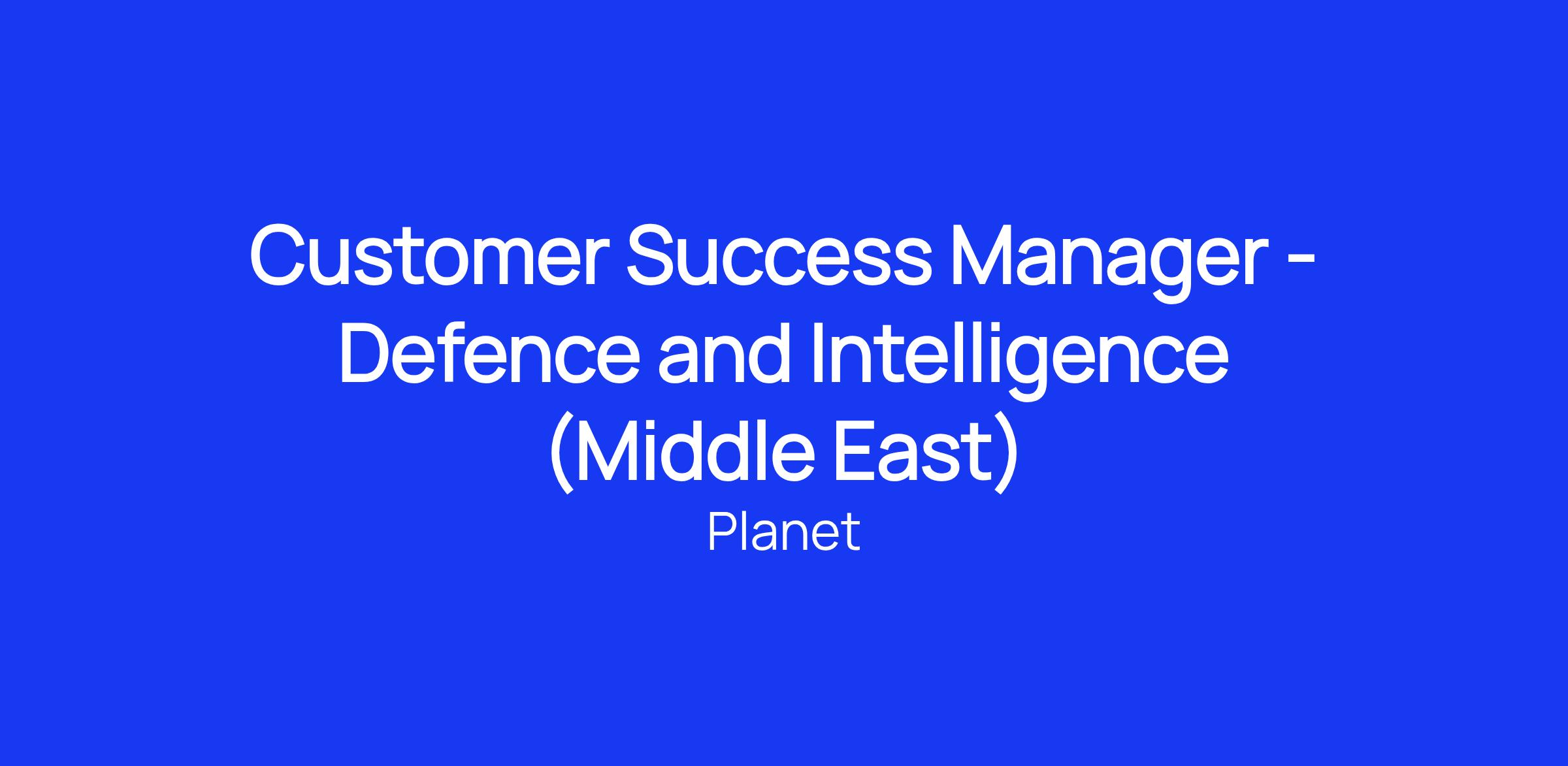 Customer Success Manager - Defence and Intelligence (Middle East)

Planet